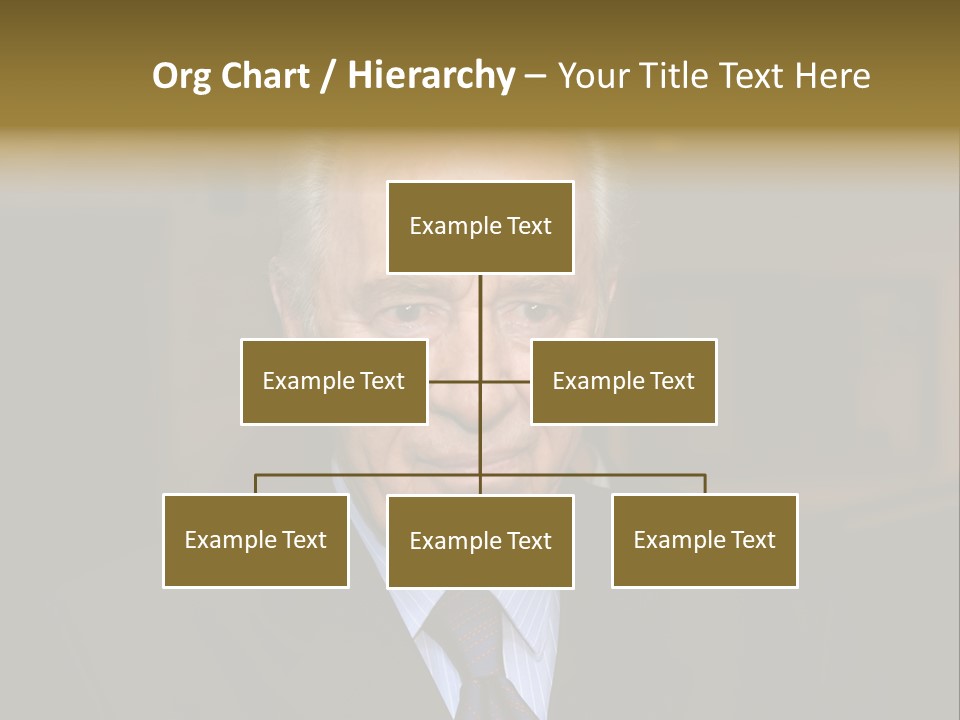 Org Chart / Hierarchy – Your Title Text Here

Example Text

Example Text

Example Text

Example Text

Example Text

Example Text